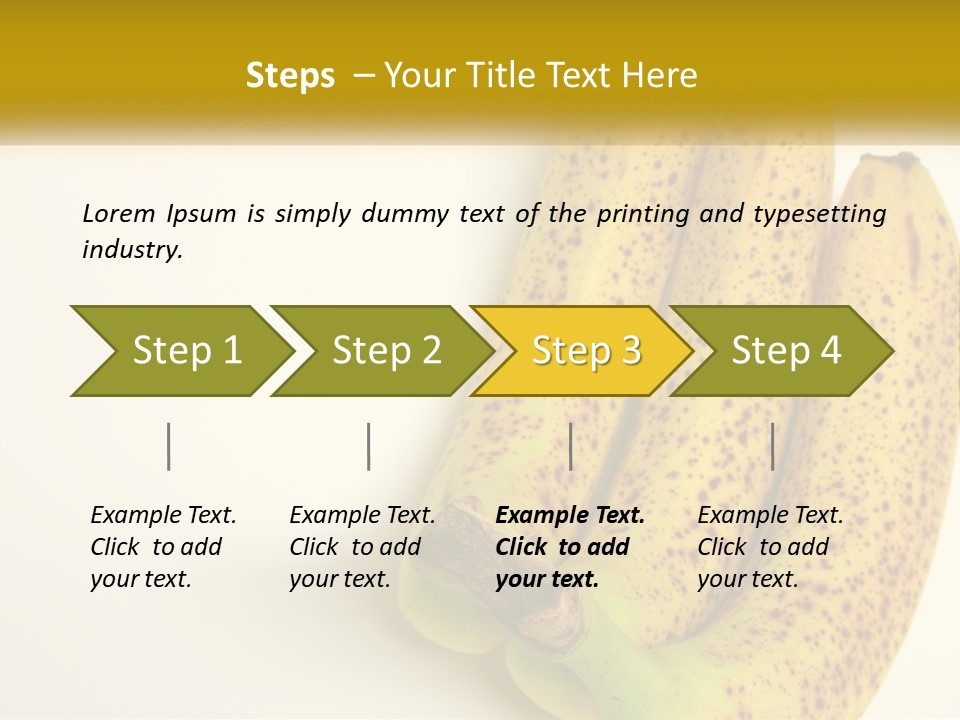 Steps – Your Title Text Here

Lorem Ipsum is simply dummy text of the printing and typesetting industry.

Step 1

Step 2

Step 3

Step 4

Example Text. Click to add your text.

Example Text. Click to add your text.

Example Text. Click to add your text.

Example Text. Click to add your text.